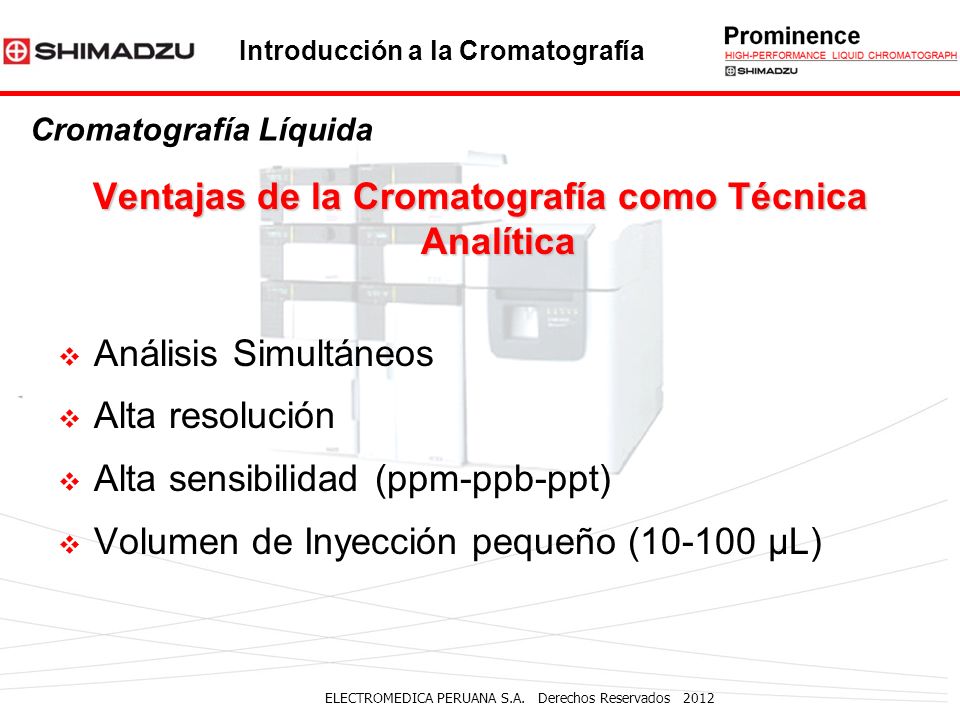 SHIMADZU

Introducción a la Cromatografía

Prominence
HIGH-PERFORMANCE LIQUID CHROMATOGRAPH
SHIMADZU

Cromatografía Líquida

Ventajas de la Cromatografía como Técnica Analítica

❖ Análisis Simultáneos
❖ Alta resolución
❖ Alta sensibilidad (ppm-ppb-ppt)
❖ Volumen de Inyección pequeño (10-100 µL)

ELECTROMEDICA PERUANA S.A. Derechos Reservados 2012